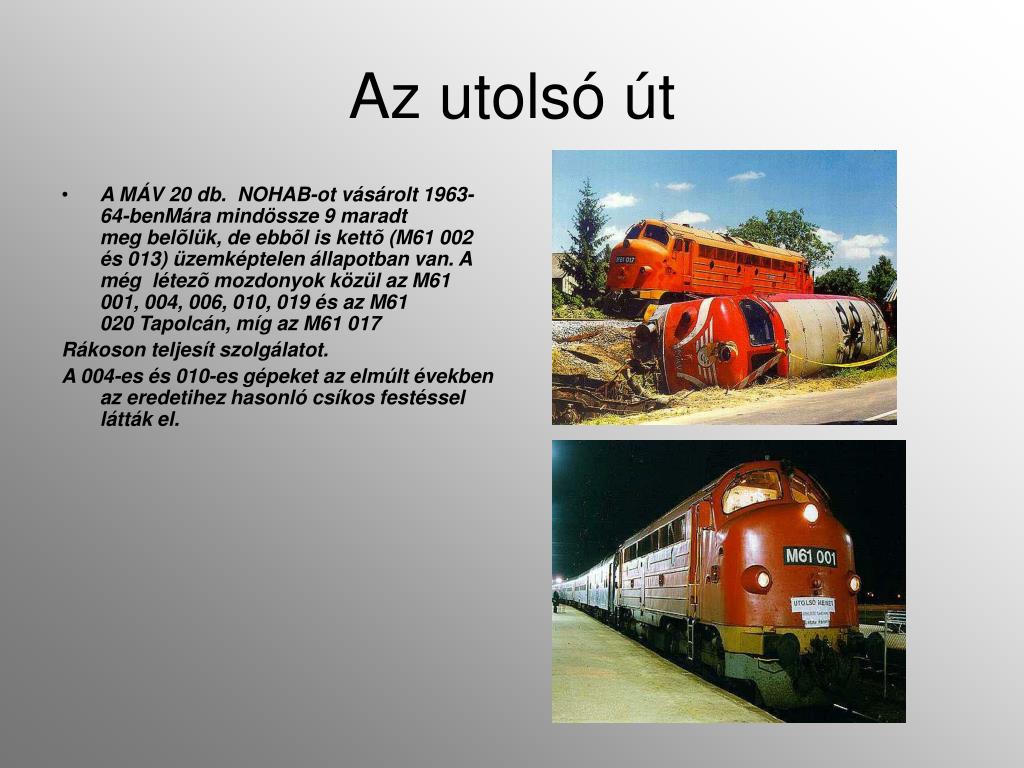 Az utolsó út

• A MÁV 20 db. NOHAB-ot vásárolt 1963-64-benMára mindössze 9 maradt meg belõlük, de ebbõl is kettõ (M61 002 és 013) üzemképtelen állapotban van. A még létezõ mozdonyok közül az M61 001, 004, 006, 010, 019 és az M61 020 Tapolcán, míg az M61 017

Rákoson teljesít szolgálatot.

A 004-es és 010-es gépeket az elmúlt években az eredetihez hasonló csíkos festéssel látták el.

M61 017

M61 001

UTOLSÓ MENET